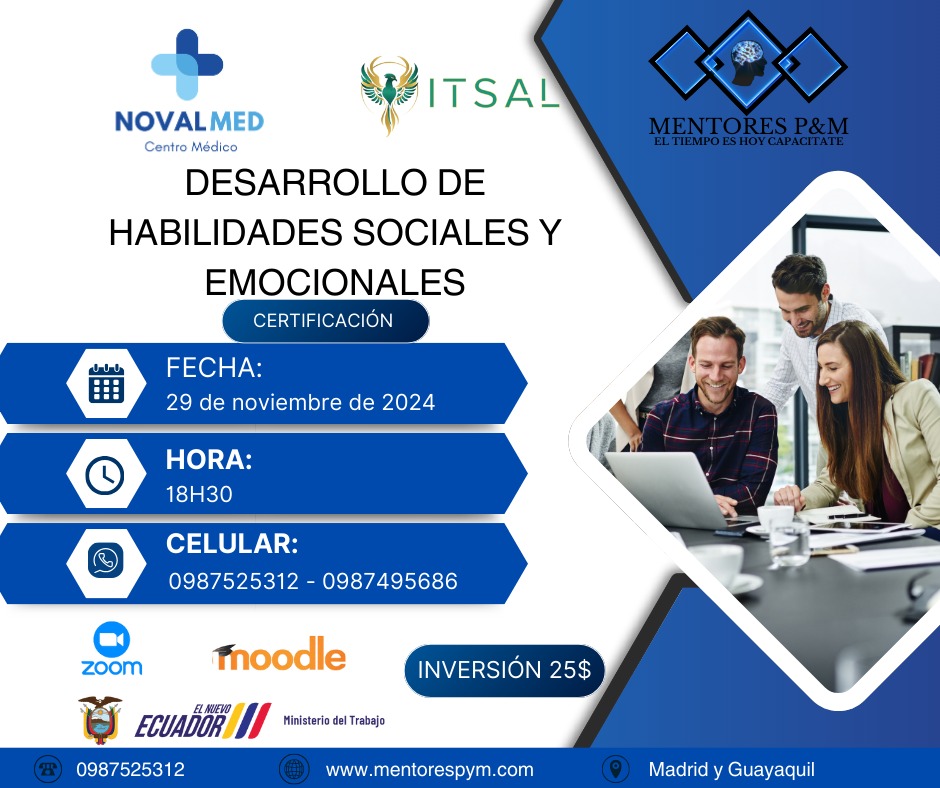 NOVALMED
Centro Médico

ITSAL

MENTORES P&M
EL TIEMPO ES HOY CAPACITATE

DESARROLLO DE HABILIDADES SOCIALES Y EMOCIONALES

CERTIFICACIÓN

FECHA:
29 de noviembre de 2024

HORA:
18H30

CELULAR:
0987525312 - 0987495686

zoom

moodle

INVERSIÓN 25$

EL NUEVO ECUADOR

Ministerio del Trabajo

0987525312

www.mentorespym.com

Madrid y Guayaquil